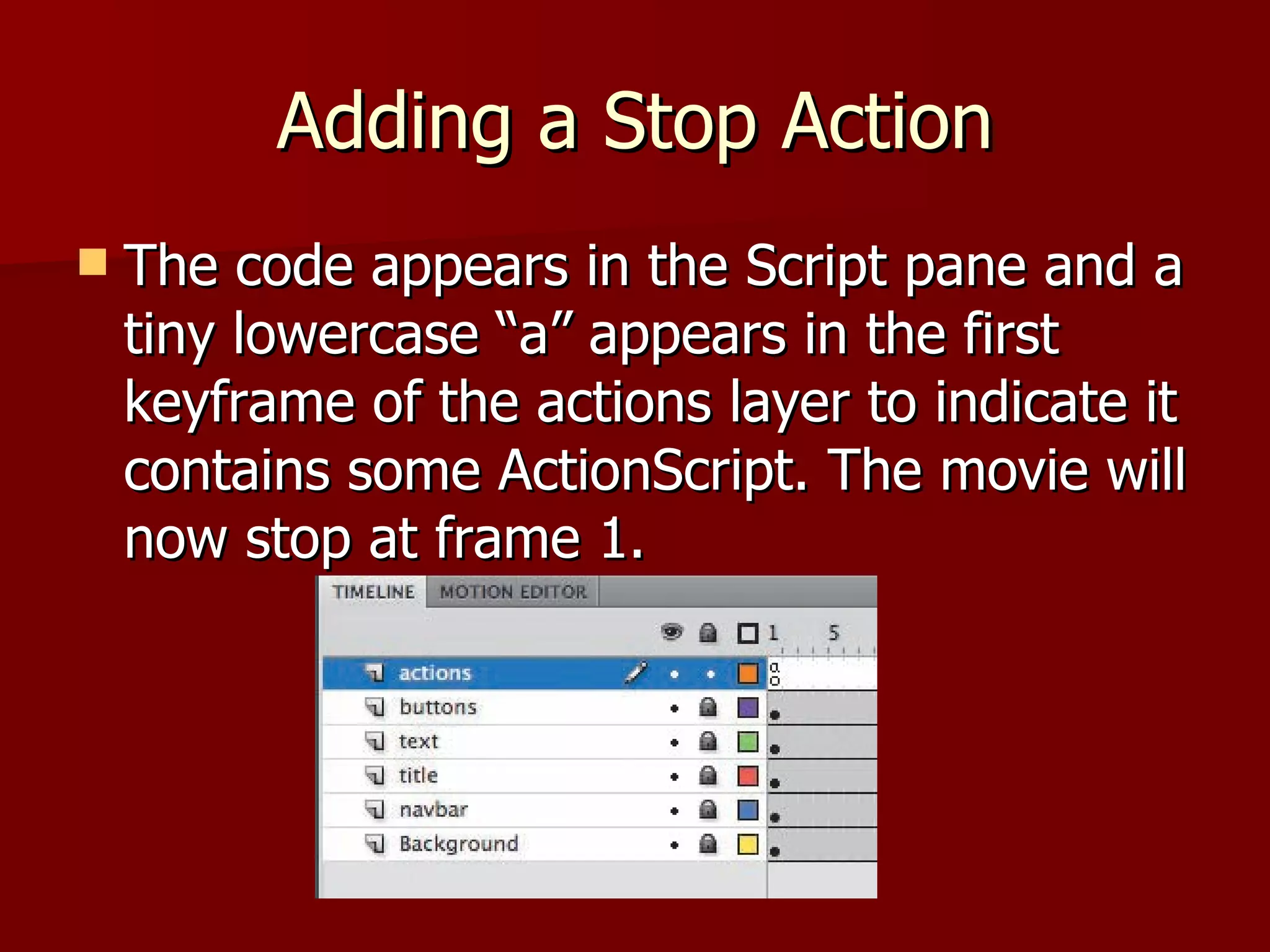 Adding a Stop Action

The code appears in the Script pane and a tiny lowercase “a” appears in the first keyframe of the actions layer to indicate it contains some ActionScript. The movie will now stop at frame 1.

TIMELINE MOTION EDITOR

1 5

actions
a

buttons

text

title

navbar

Background